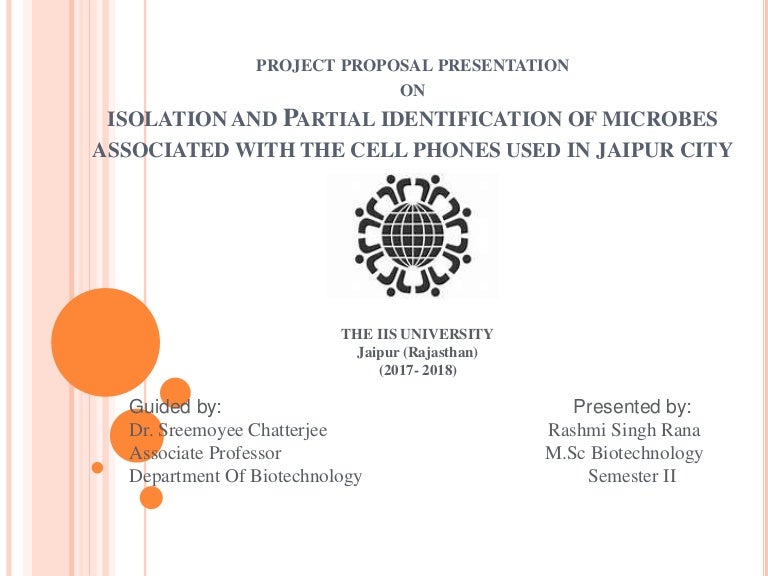 PROJECT PROPOSAL PRESENTATION
ON
ISOLATION AND PARTIAL IDENTIFICATION OF MICROBES ASSOCIATED WITH THE CELL PHONES USED IN JAIPUR CITY

THE IIS UNIVERSITY
Jaipur (Rajasthan)
(2017- 2018)

Guided by:
Dr. Sreemoyee Chatterjee
Associate Professor
Department Of Biotechnology

Presented by:
Rashmi Singh Rana
M.Sc Biotechnology
Semester II